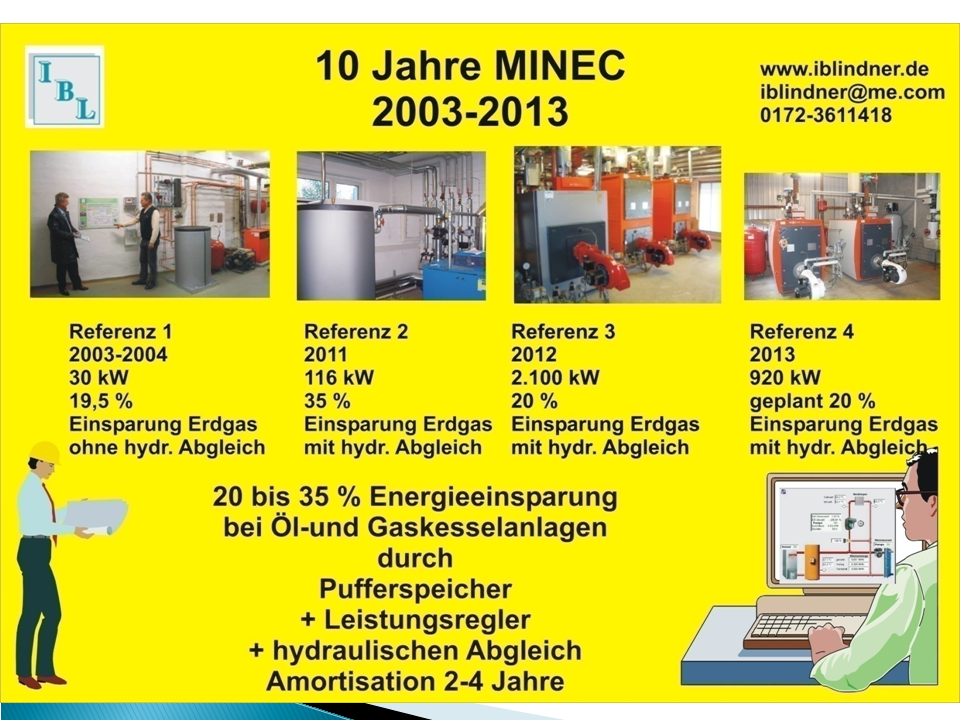 IBL

10 Jahre MINEC
2003-2013

www.iblindner.de
iblindner@me.com
0172-3611418

Referenz 1
2003-2004
30 kW
19,5 %
Einsparung Erdgas
ohne hydr. Abgleich

Referenz 2
2011
116 kW
35 %
Einsparung Erdgas
mit hydr. Abgleich

Referenz 3
2012
2.100 kW
20 %
Einsparung Erdgas
mit hydr. Abgleich

Referenz 4
2013
920 kW
geplant 20 %
Einsparung Erdgas
mit hydr. Abgleich

20 bis 35 % Energieeinsparung
bei Öl-und Gaskesselanlagen
durch
Pufferspeicher
+ Leistungsregler
+ hydraulischen Abgleich
Amortisation 2-4 Jahre